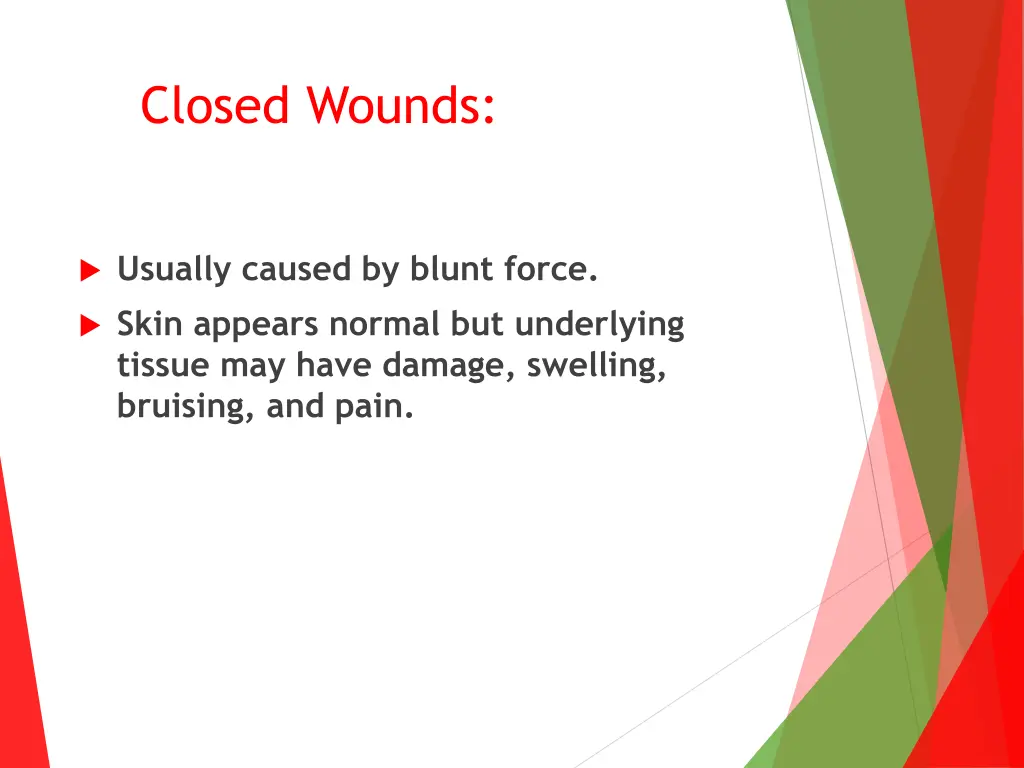 Closed Wounds:

Usually caused by blunt force.

Skin appears normal but underlying tissue may have damage, swelling, bruising, and pain.